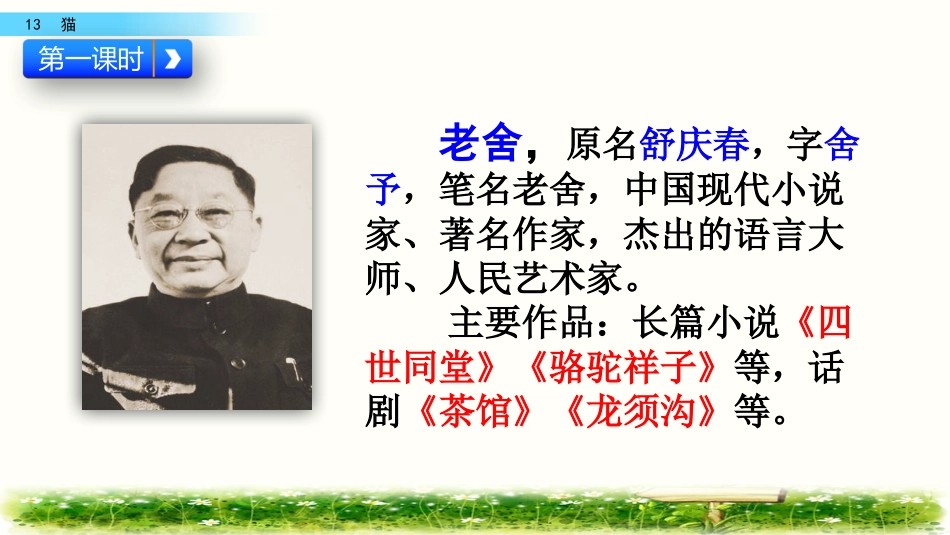 13 猫

第一课时

老舍，原名舒庆春，字舍予，笔名老舍，中国现代小说家、著名作家，杰出的语言大师、人民艺术家。

主要作品：长篇小说《四世同堂》《骆驼祥子》等，话剧《茶馆》《龙须沟》等。